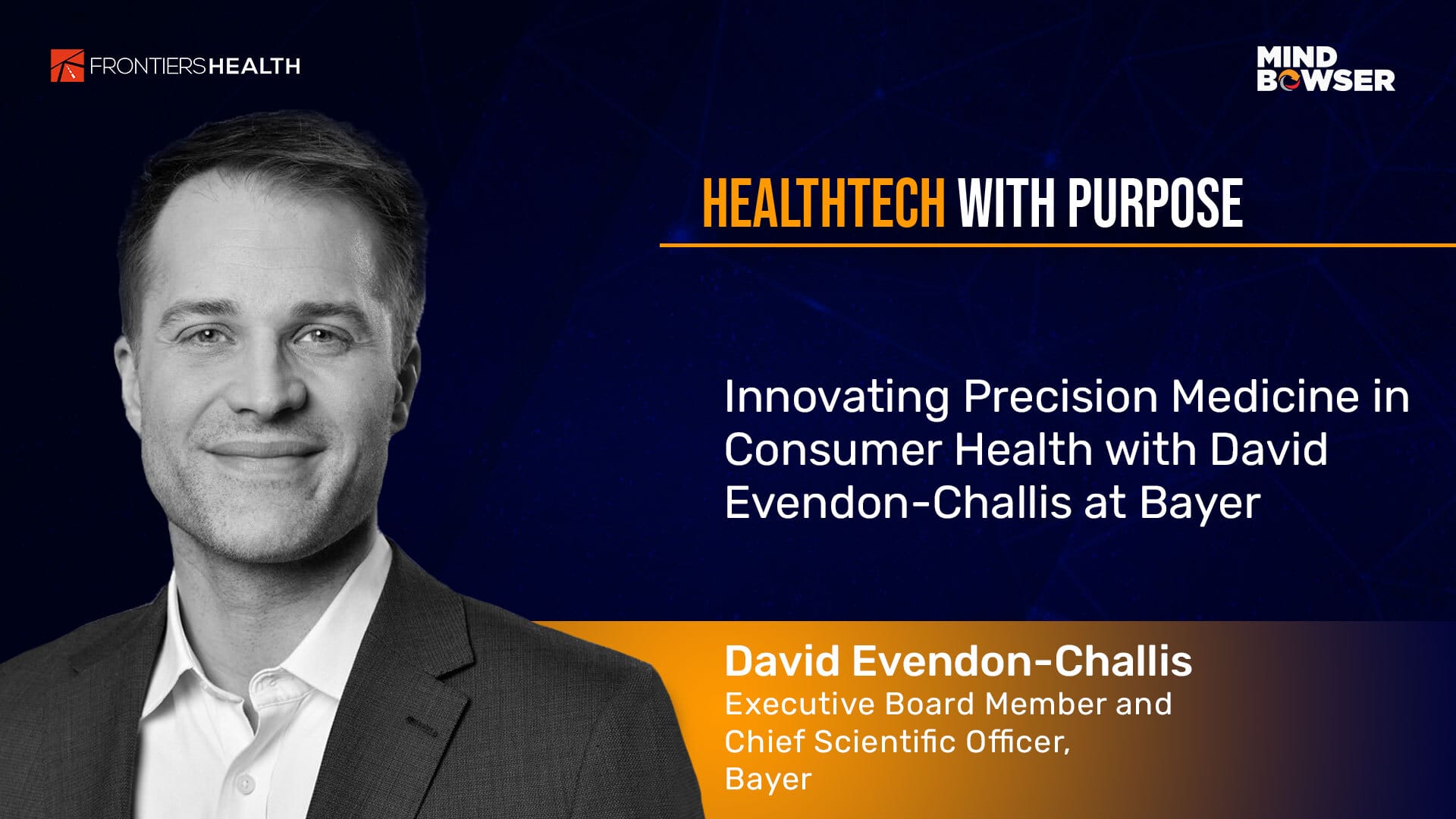 FRONTIERSHEALTH

MIND BOWSER

HEALTHTECH WITH PURPOSE

Innovating Precision Medicine in Consumer Health with David Evendon-Challis at Bayer

David Evendon-Challis
Executive Board Member and Chief Scientific Officer, Bayer